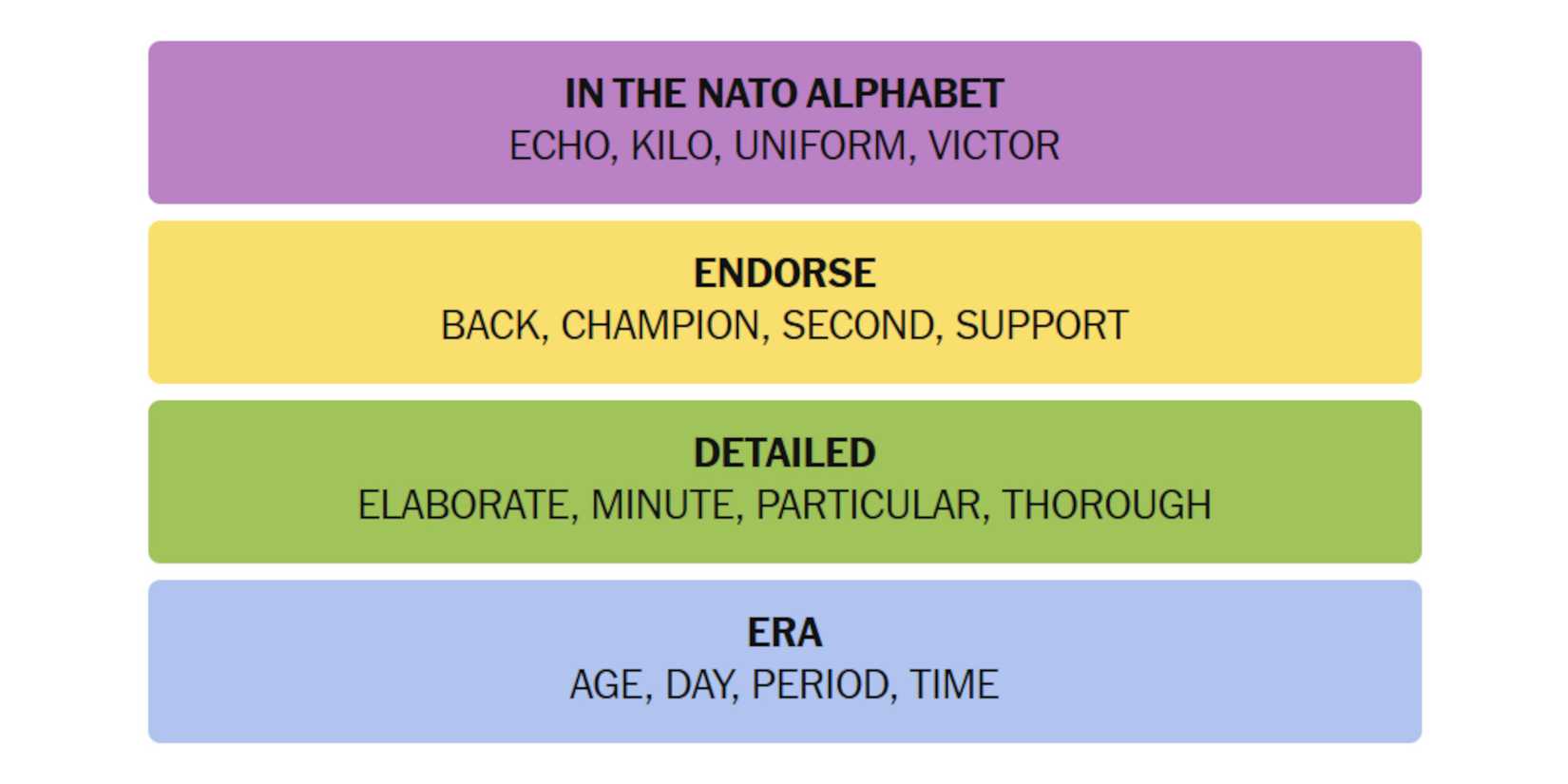 IN THE NATO ALPHABET
ECHO, KILO, UNIFORM, VICTOR

ENDORSE
BACK, CHAMPION, SECOND, SUPPORT

DETAILED
ELABORATE, MINUTE, PARTICULAR, THOROUGH

ERA
AGE, DAY, PERIOD, TIME